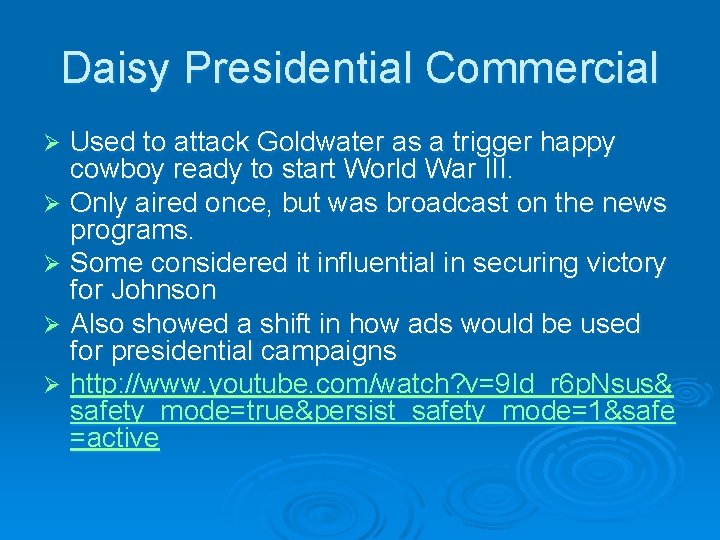 Daisy Presidential Commercial

➢ Used to attack Goldwater as a trigger happy cowboy ready to start World War III.
➢ Only aired once, but was broadcast on the news programs.
➢ Some considered it influential in securing victory for Johnson
➢ Also showed a shift in how ads would be used for presidential campaigns
➢ http://www.youtube.com/watch?v=9Id_r6pNsus&safety_mode=true&persist_safety_mode=1&safe=active